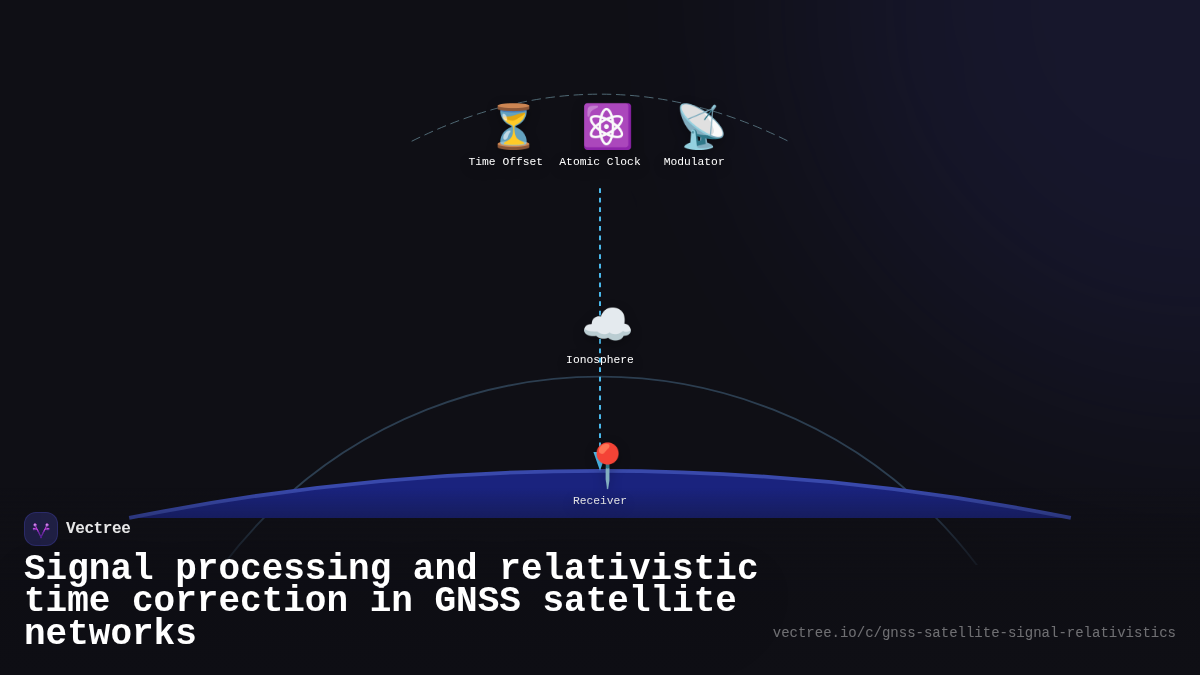 Time Offset
Atomic Clock
Modulator

Ionosphere

Receiver

Vectree

Signal processing and relativistic time correction in GNSS satellite networks

vectree.io/c/gnss-satellite-signal-relativistics